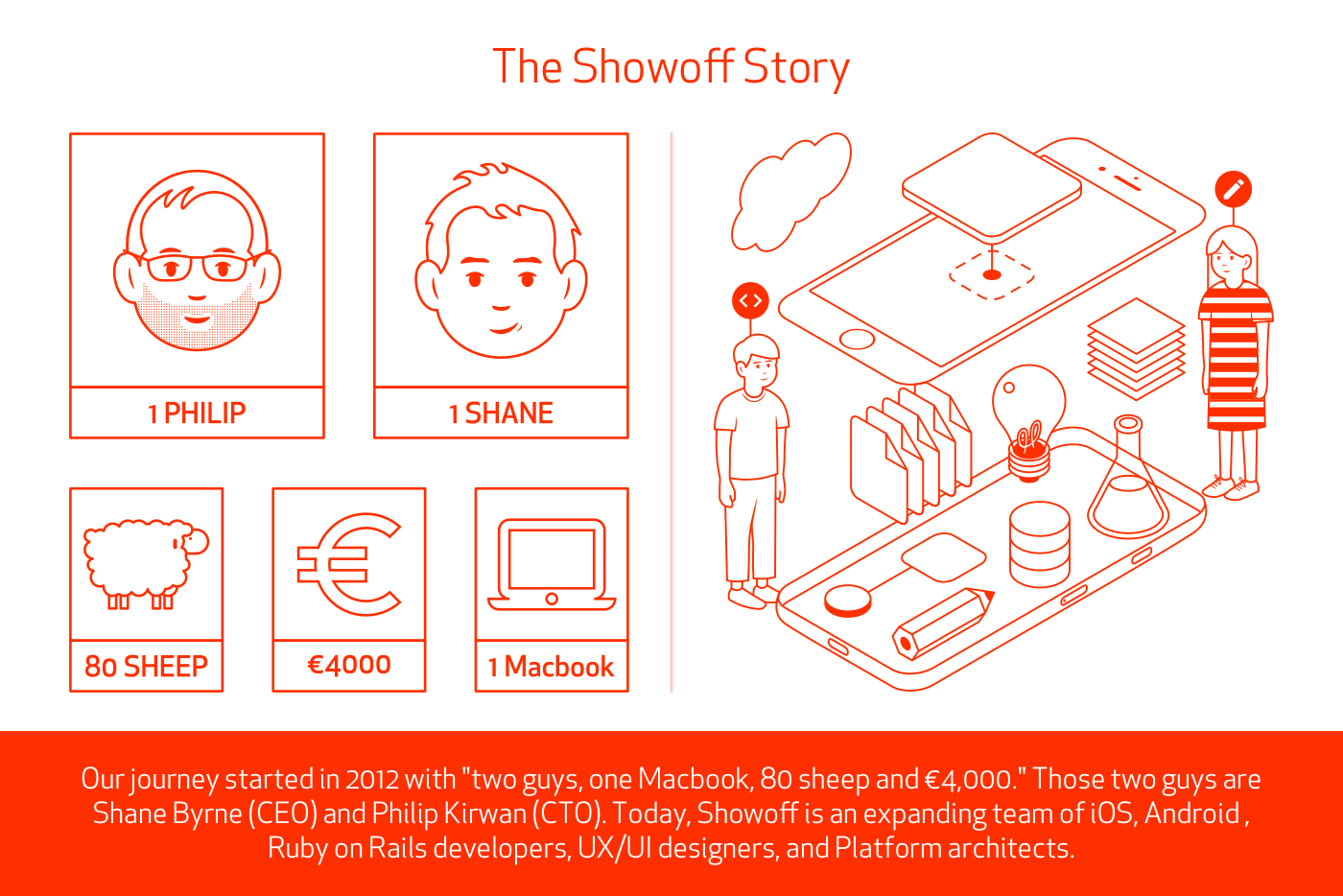 The Showoff Story

1 PHILIP

1 SHANE

80 SHEEP

€4000

1 Macbook

Our journey started in 2012 with "two guys, one Macbook, 80 sheep and €4,000." Those two guys are Shane Byrne (CEO) and Philip Kirwan (CTO). Today, Showoff is an expanding team of iOS, Android , Ruby on Rails developers, UX/UI designers, and Platform architects.